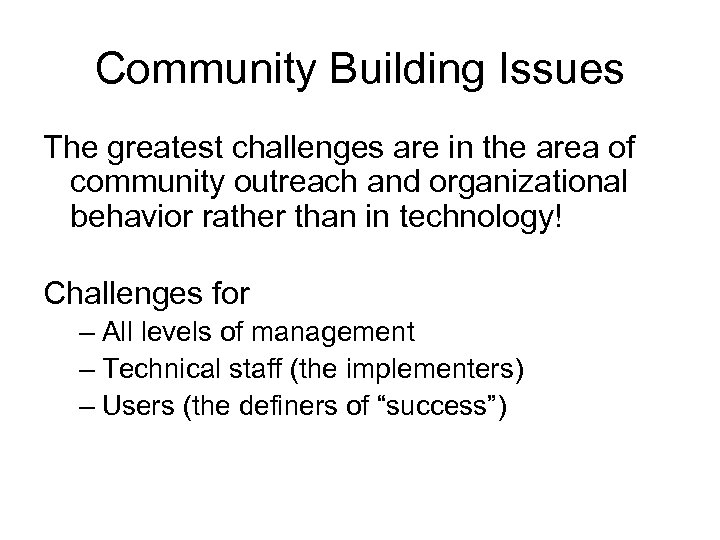 Community Building Issues

The greatest challenges are in the area of community outreach and organizational behavior rather than in technology!

Challenges for
– All levels of management
– Technical staff (the implementers)
– Users (the definers of “success”)